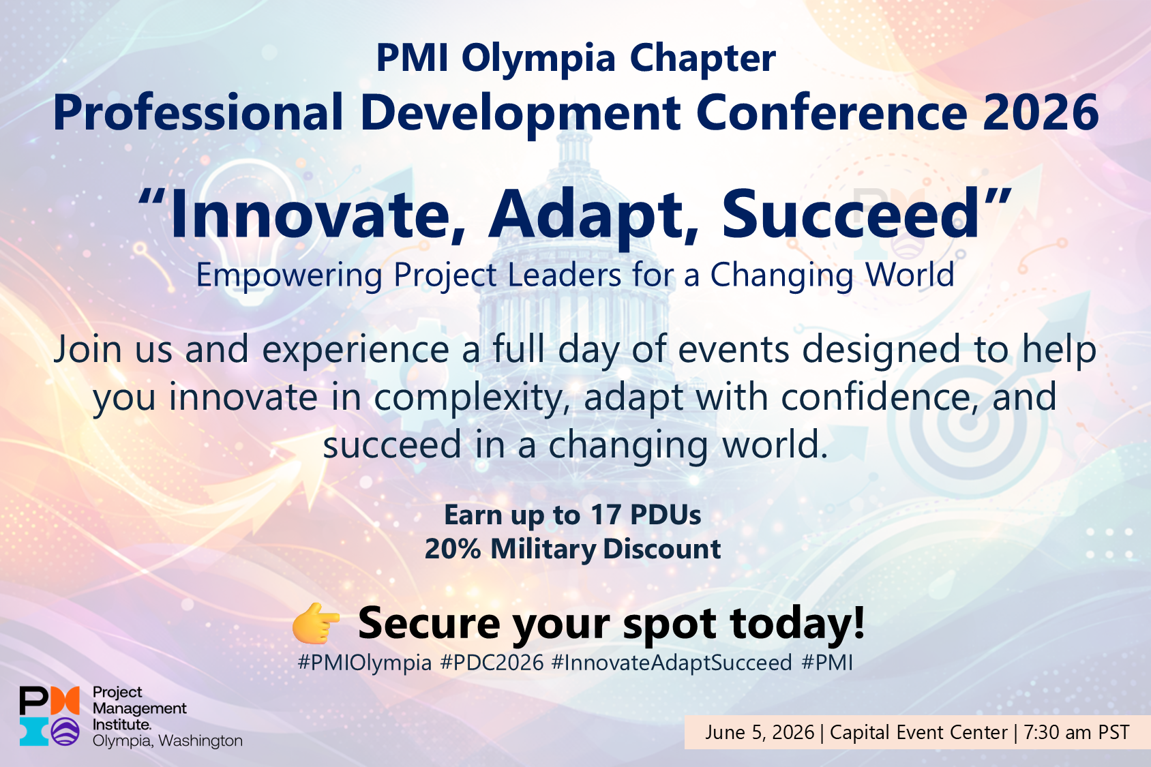 PMI Olympia Chapter
Professional Development Conference 2026

“Innovate, Adapt, Succeed”
Empowering Project Leaders for a Changing World

Join us and experience a full day of events designed to help you innovate in complexity, adapt with confidence, and succeed in a changing world.

Earn up to 17 PDUs
20% Military Discount

👉 Secure your spot today!
#PMIOlympia #PDC2026 #InnovateAdaptSucceed #PMI

Project Management Institute.
Olympia, Washington

June 5, 2026 | Capital Event Center | 7:30 am PST